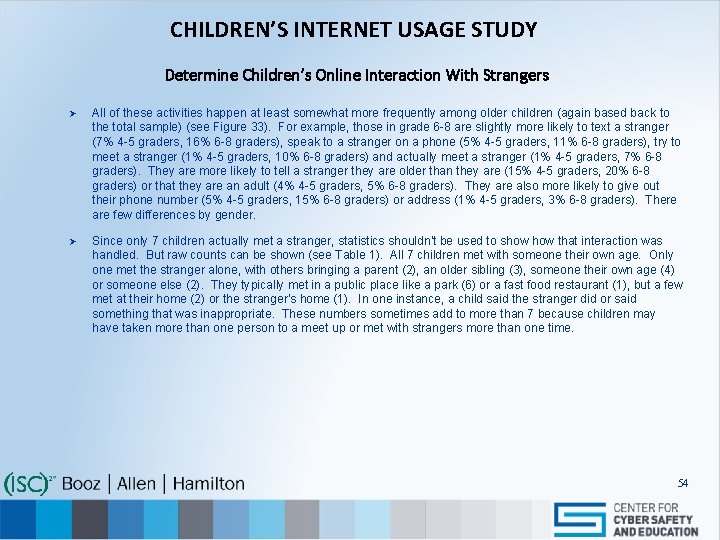 CHILDREN'S INTERNET USAGE STUDY

Determine Children's Online Interaction With Strangers

➤ All of these activities happen at least somewhat more frequently among older children (again based back to the total sample) (see Figure 33). For example, those in grade 6-8 are slightly more likely to text a stranger (7% 4-5 graders, 16% 6-8 graders), speak to a stranger on a phone (5% 4-5 graders, 11% 6-8 graders), try to meet a stranger (1% 4-5 graders, 10% 6-8 graders) and actually meet a stranger (1% 4-5 graders, 7% 6-8 graders). They are more likely to tell a stranger they are older than they are (15% 4-5 graders, 20% 6-8 graders) or that they are an adult (4% 4-5 graders, 5% 6-8 graders). They are also more likely to give out their phone number (5% 4-5 graders, 15% 6-8 graders) or address (1% 4-5 graders, 3% 6-8 graders). There are few differences by gender.

➤ Since only 7 children actually met a stranger, statistics shouldn't be used to show how that interaction was handled. But raw counts can be shown (see Table 1). All 7 children met with someone their own age. Only one met the stranger alone, with others bringing a parent (2), an older sibling (3), someone their own age (4) or someone else (2). They typically met in a public place like a park (6) or a fast food restaurant (1), but a few met at their home (2) or the stranger's home (1). In one instance, a child said the stranger did or said something that was inappropriate. These numbers sometimes add to more than 7 because children may have taken more than one person to a meet up or met with strangers more than one time.

(ISC)² Booz | Allen | Hamilton

54

CENTER FOR CYBER SAFETY AND EDUCATION